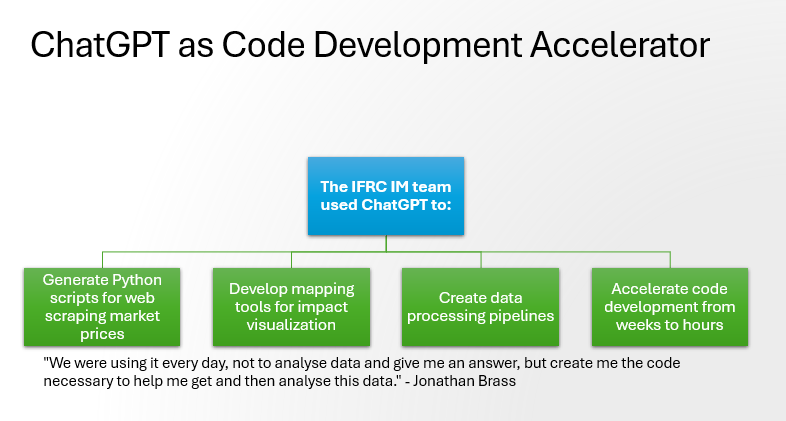 ChatGPT as Code Development Accelerator

The IFRC IM team used ChatGPT to:

Generate Python scripts for web scraping market prices

Develop mapping tools for impact visualization

Create data processing pipelines

Accelerate code development from weeks to hours

"We were using it every day, not to analyse data and give me an answer, but create me the code necessary to help me get and then analyse this data." - Jonathan Brass